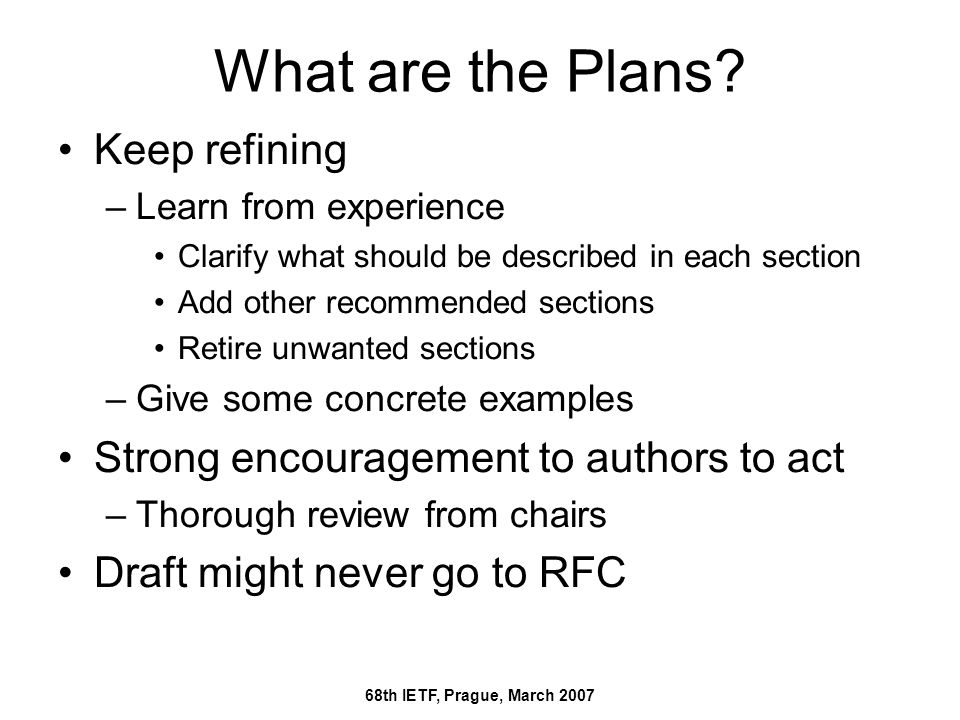 What are the Plans?

• Keep refining
– Learn from experience
• Clarify what should be described in each section
• Add other recommended sections
• Retire unwanted sections
– Give some concrete examples
• Strong encouragement to authors to act
– Thorough review from chairs
• Draft might never go to RFC

68th IETF, Prague, March 2007